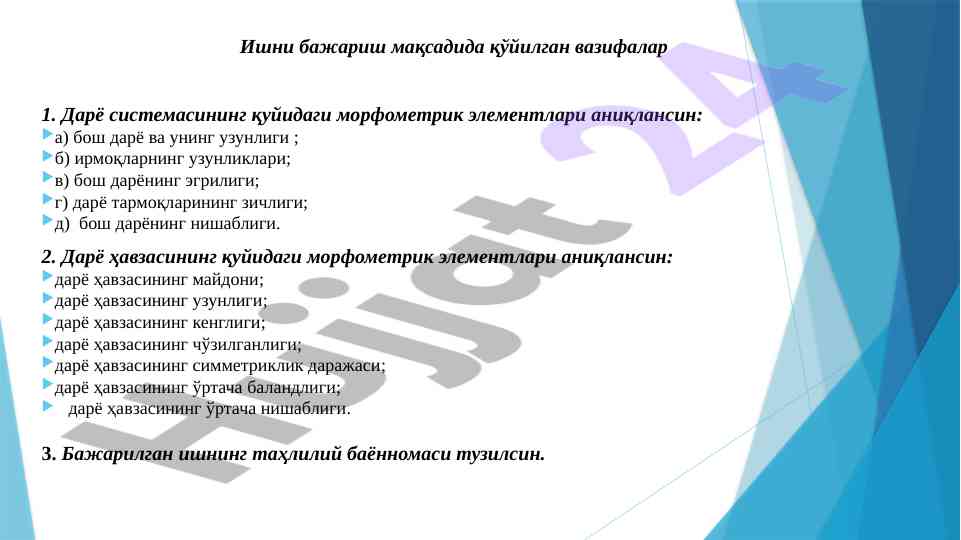 Ишни бажариш мақсадида қўйилган вазифалар

1. Дарё системасининг қуйидаги морфометрик элементлари аниқлансин:
а) бош дарё ва унинг узунлиги ;
б) ирмоқларнинг узунликлари;
в) бош дарёнинг эгрилиги;
г) дарё тармоқларининг зичлиги;
д) бош дарёнинг нишаблиги.

2. Дарё ҳавзасининг қуйидаги морфометрик элементлари аниқлансин:
дарё ҳавзасининг майдони;
дарё ҳавзасининг узунлиги;
дарё ҳавзасининг кенглиги;
дарё ҳавзасининг чўзилганлиги;
дарё ҳавзасининг симметриклик даражаси;
дарё ҳавзасининг ўртача баландлиги;
дарё ҳавзасининг ўртача нишаблиги.

3. Бажарилган ишнинг таҳлилий баённомаси тузилсин.

Hujjat 24